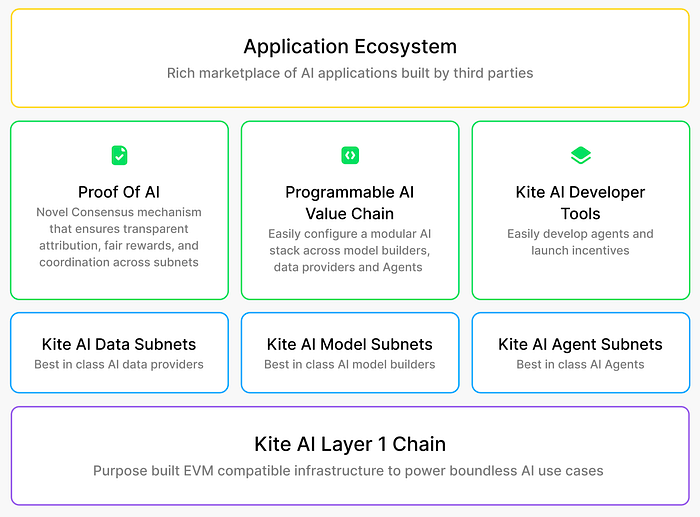 Application Ecosystem
Rich marketplace of AI applications built by third parties

Proof Of AI
Novel Consensus mechanism that ensures transparent attribution, fair rewards, and coordination across subnets

Programmable AI Value Chain
Easily configure a modular AI stack across model builders, data providers and Agents

Kite AI Developer Tools
Easily develop agents and launch incentives

Kite AI Data Subnets
Best in class AI data providers

Kite AI Model Subnets
Best in class AI model builders

Kite AI Agent Subnets
Best in class AI Agents

Kite AI Layer 1 Chain
Purpose built EVM compatible infrastructure to power boundless AI use cases